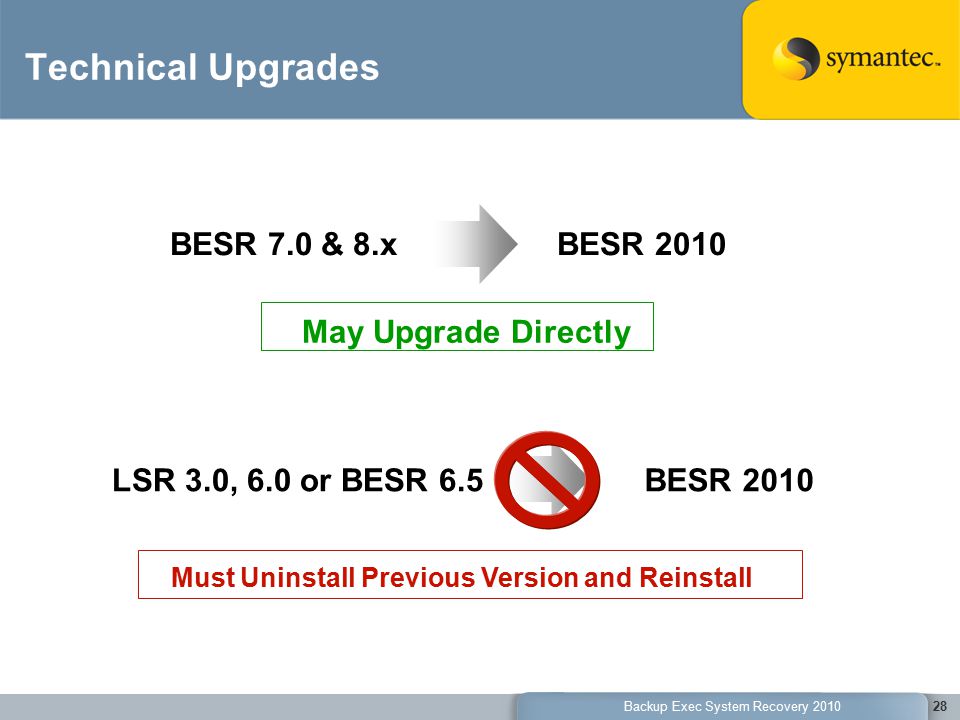 Technical Upgrades

symantec.

BESR 7.0 & 8.x

BESR 2010

May Upgrade Directly

LSR 3.0, 6.0 or BESR 6.5

BESR 2010

Must Uninstall Previous Version and Reinstall

Backup Exec System Recovery 2010

28